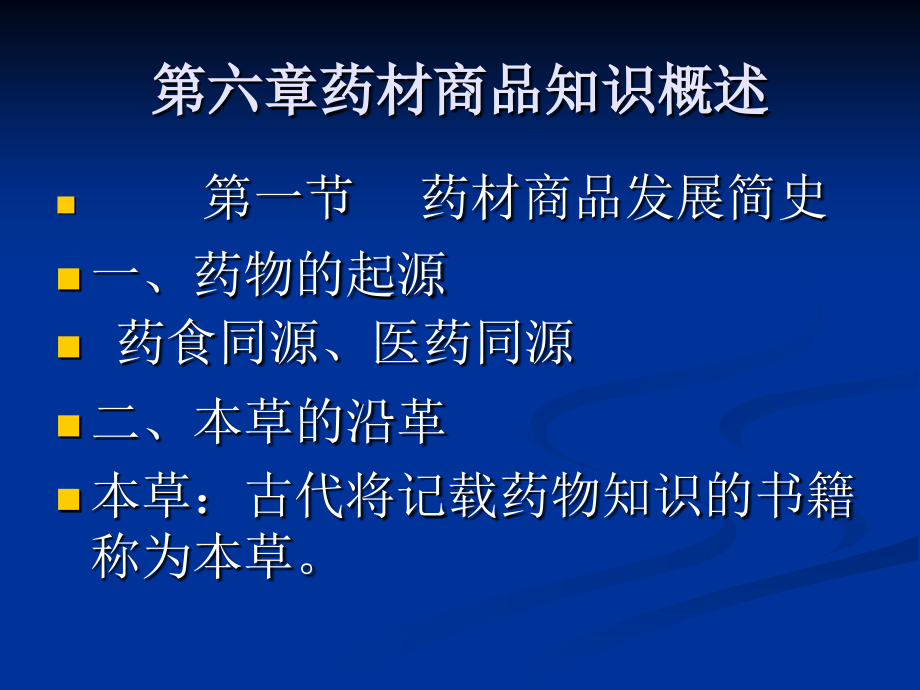 第六章药材商品知识概述

第一节　药材商品发展简史

一、药物的起源

药食同源、医药同源

二、本草的沿革

本草：古代将记载药物知识的书籍称为本草。